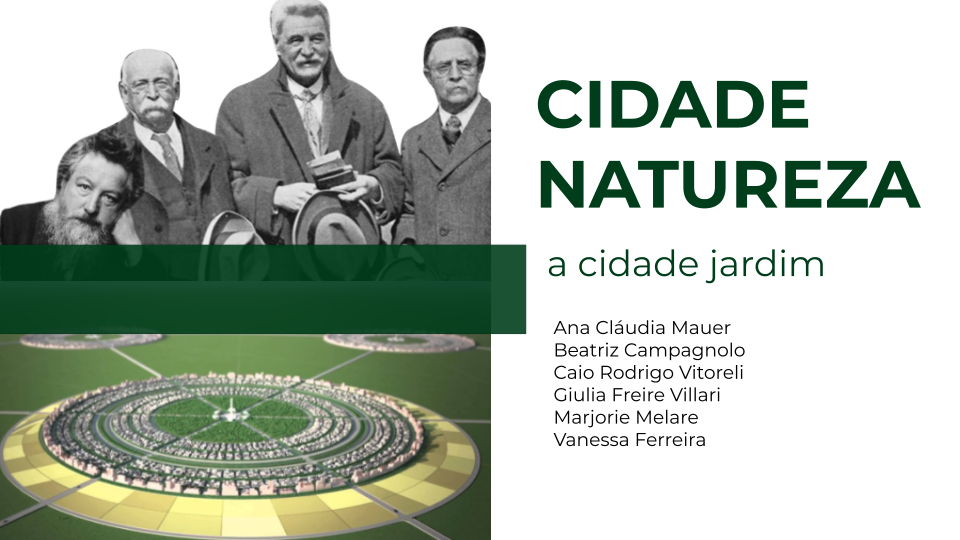 CIDADE NATUREZA

a cidade jardim

Ana Cláudia Mauer
Beatriz Campagnolo
Caio Rodrigo Vitoreli
Giulia Freire Villari
Marjorie Melare
Vanessa Ferreira